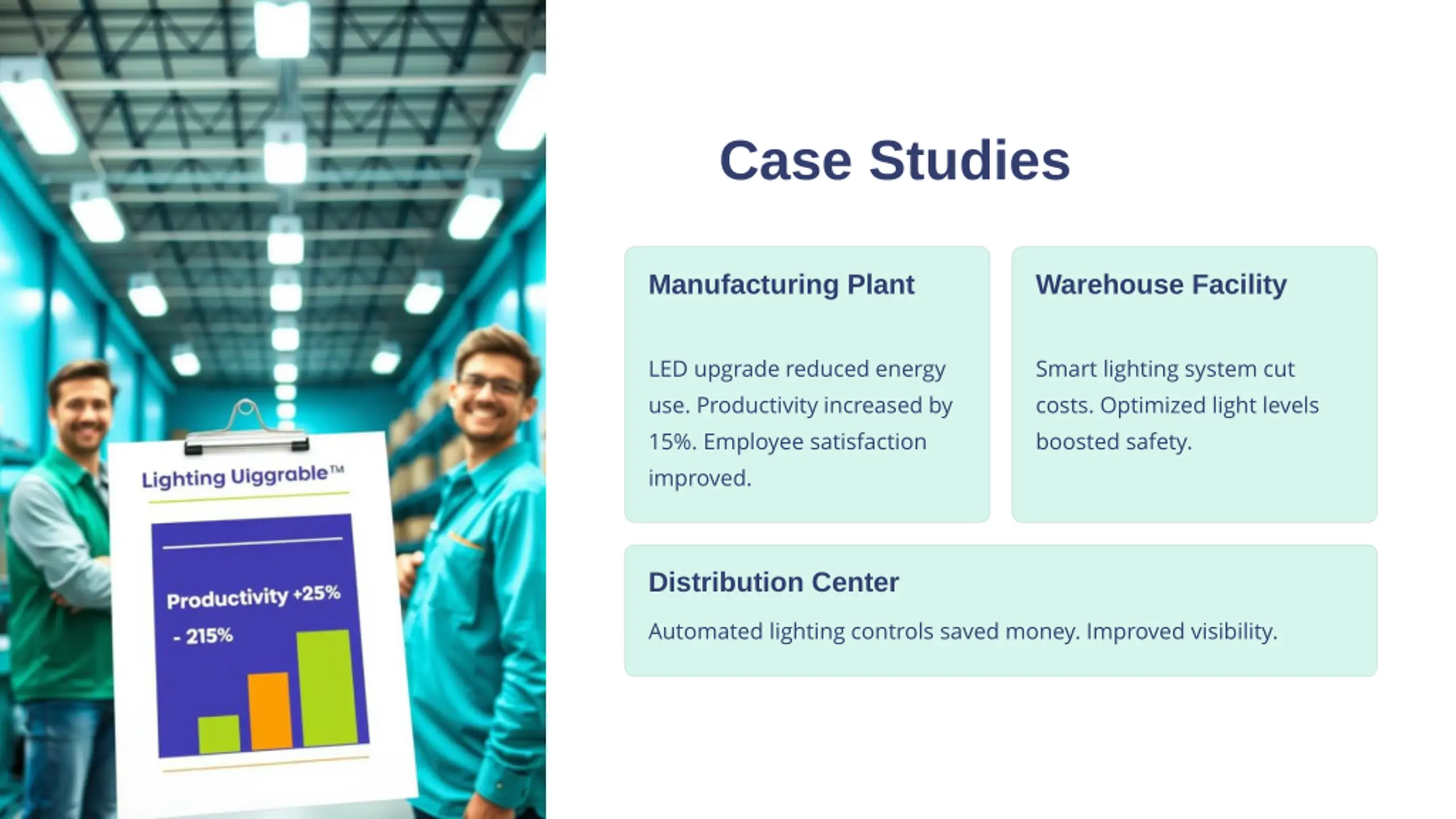 Lighting Uiggrable™

Productivity +25%

- 215%

Case Studies

Manufacturing Plant

LED upgrade reduced energy use. Productivity increased by 15%. Employee satisfaction improved.

Warehouse Facility

Smart lighting system cut costs. Optimized light levels boosted safety.

Distribution Center

Automated lighting controls saved money. Improved visibility.